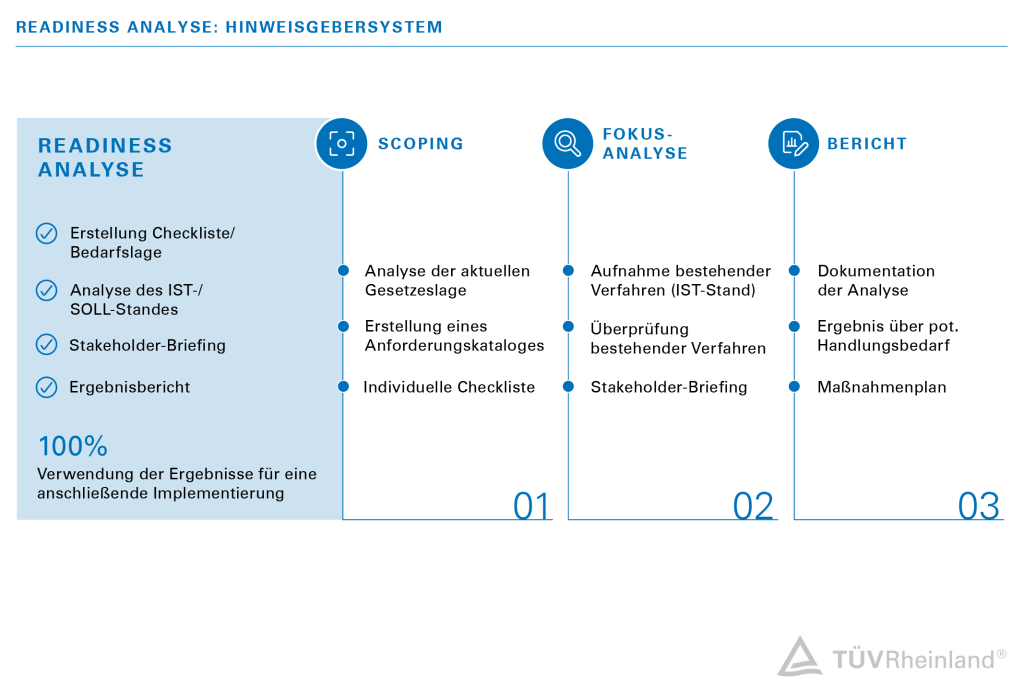 READINESS ANALYSE: HINWEISGEBERSYSTEM

READINESS ANALYSE

Erstellung Checkliste/ Bedarfslage

Analyse des IST-/ SOLL-Standes

Stakeholder-Briefing

Ergebnisbericht

100%
Verwendung der Ergebnisse für eine anschließende Implementierung

SCOPING

Analyse der aktuellen Gesetzeslage

Erstellung eines Anforderungskataloges

Individuelle Checkliste

01

FOKUS-ANALYSE

Aufnahme bestehender Verfahren (IST-Stand)

Überprüfung bestehender Verfahren

Stakeholder-Briefing

02

BERICHT

Dokumentation der Analyse

Ergebnis über pot. Handlungsbedarf

Maßnahmenplan

03

TÜVRheinland®